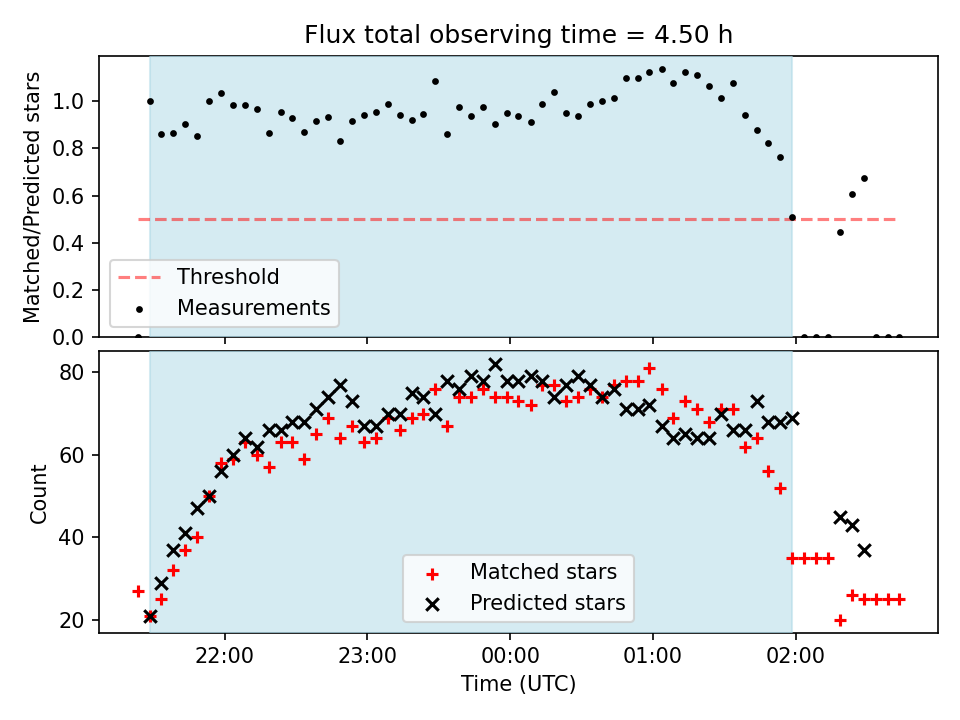 Flux total observing time = 4.50 h

Matched/Predicted stars

1.0
0.8
0.6
0.4
0.2
0.0

Threshold
Measurements

Count

80
60
40
20

Matched stars
Predicted stars

22:00
23:00
00:00
01:00
02:00

Time (UTC)